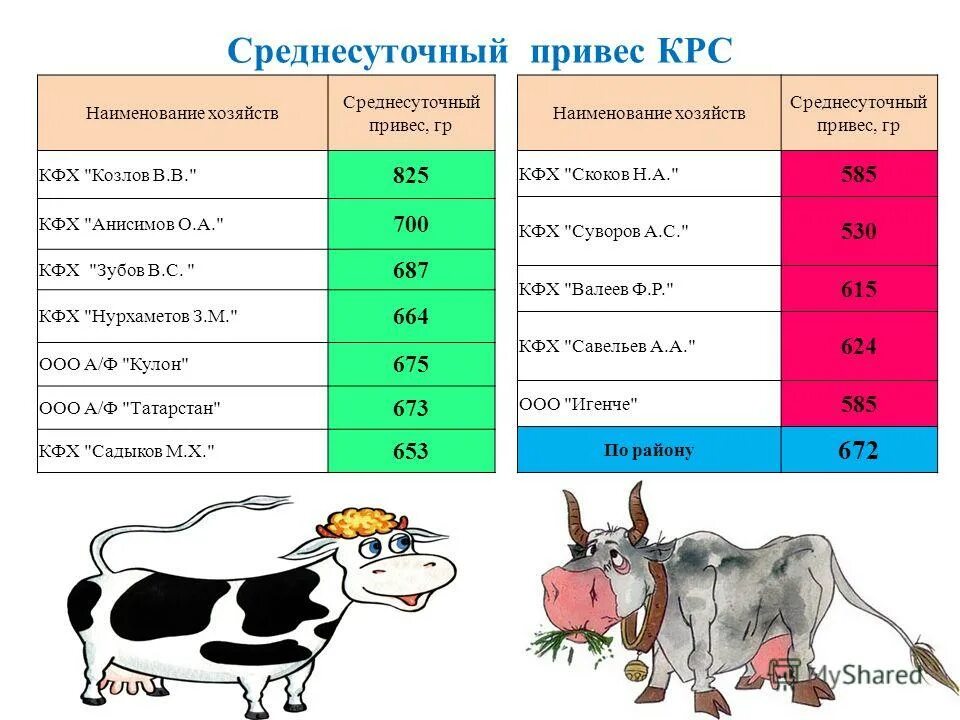 Среднесуточный привес КРС

| Наименование хозяйств | Среднесуточный привес, гр |
|---|---|
| КФХ "Козлов В.В." | 825 |
| КФХ "Анисимов О.А." | 700 |
| КФХ "Зубов В.С. " | 687 |
| КФХ "Нурхаметов З.М." | 664 |
| ООО А/Ф "Кулон" | 675 |
| ООО А/Ф "Татарстан" | 673 |
| КФХ "Садыков М.Х." | 653 |

| Наименование хозяйств | Среднесуточный привес, гр |
|---|---|
| КФХ "Скоков Н.А." | 585 |
| КФХ "Суворов А.С." | 530 |
| КФХ "Валеев Ф.Р." | 615 |
| КФХ "Савельев А.А." | 624 |
| ООО "Игенче" | 585 |
| По району | 672 |

MyShared